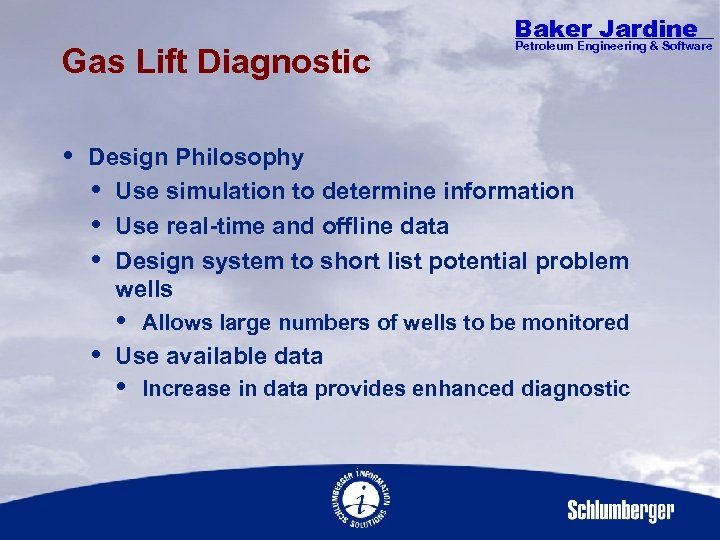 Baker Jardine
Petroleum Engineering & Software

Gas Lift Diagnostic

• Design Philosophy
• Use simulation to determine information
• Use real-time and offline data
• Design system to short list potential problem wells
• Allows large numbers of wells to be monitored
• Use available data
• Increase in data provides enhanced diagnostic

SCHLUMBERGER INFORMATION SOLUTIONS

Schlumberger